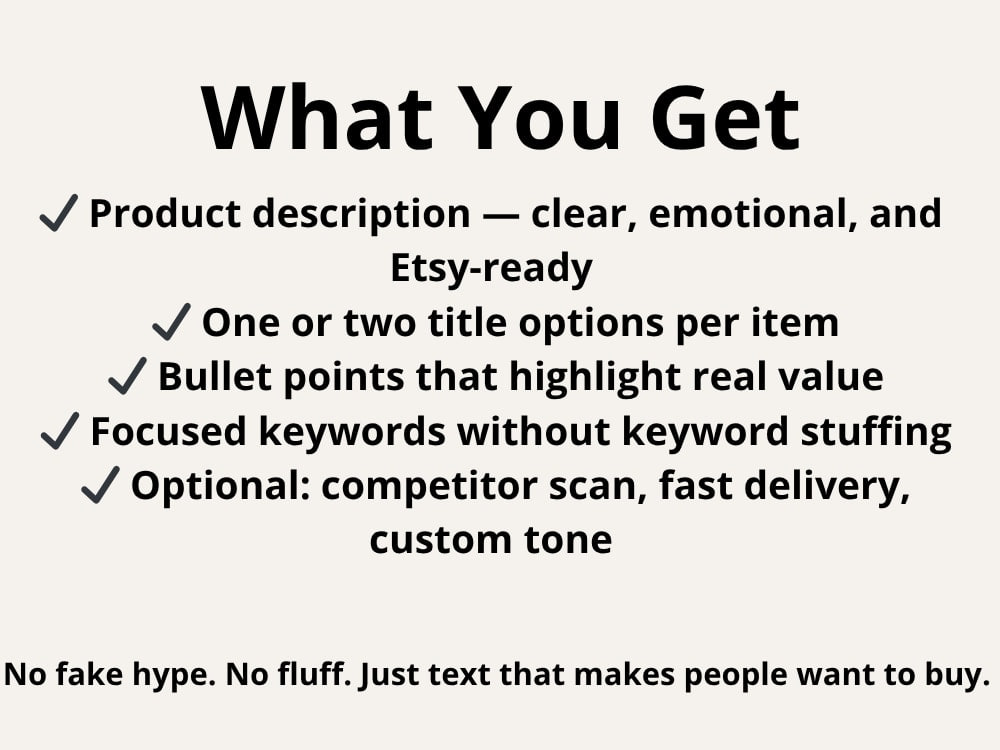 What You Get

✓ Product description — clear, emotional, and Etsy-ready
✓ One or two title options per item
✓ Bullet points that highlight real value
✓ Focused keywords without keyword stuffing
✓ Optional: competitor scan, fast delivery, custom tone

No fake hype. No fluff. Just text that makes people want to buy.